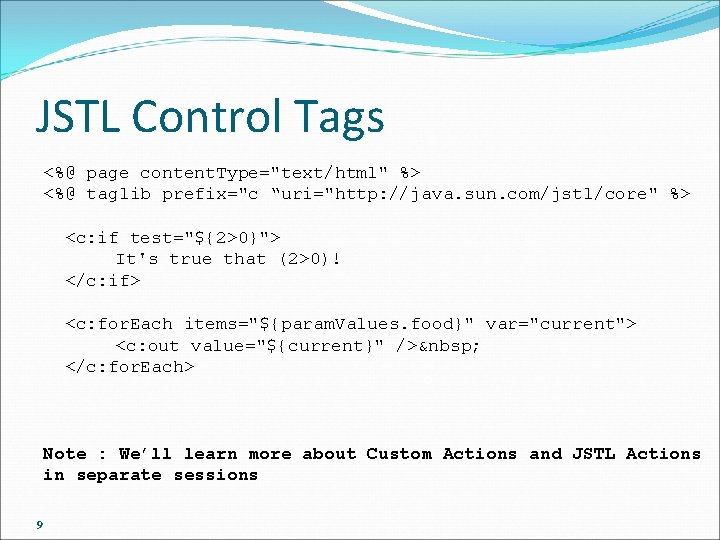 JSTL Control Tags

<%@ page contentType="text/html" %>
<%@ taglib prefix="c “uri="http://java.sun.com/jstl/core" %>

<c:if test="${2>0}">
It's true that (2>0)!
</c:if>

<c:forEach items="${paramValues.food}" var="current">
<c:out value="${current}" />&nbsp;
</c:forEach>

Note : We’ll learn more about Custom Actions and JSTL Actions in separate sessions

9